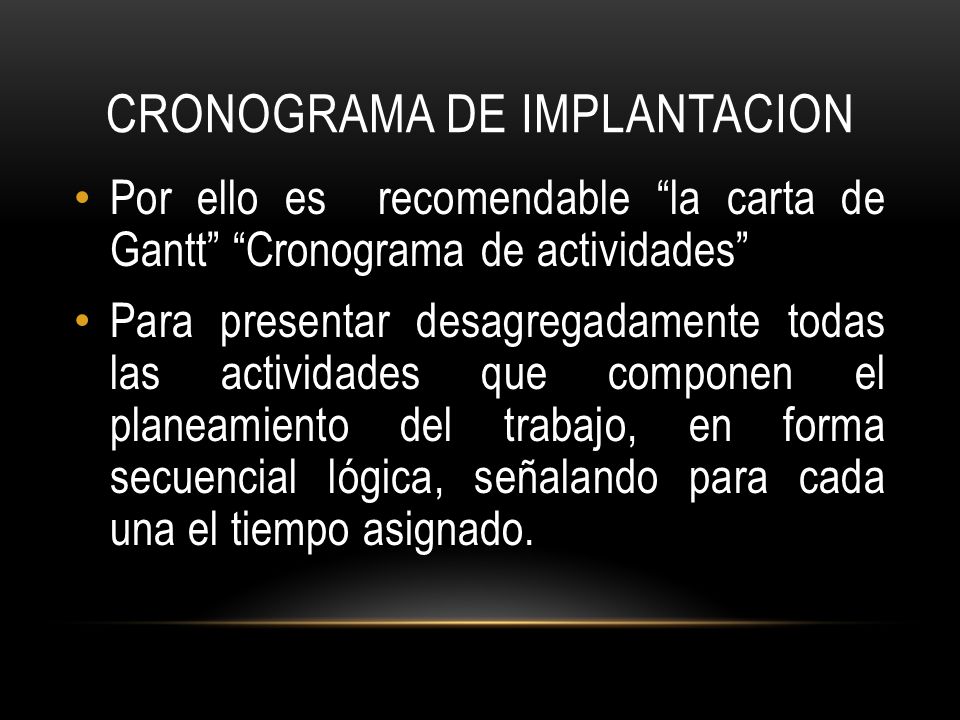 CRONOGRAMA DE IMPLANTACION

• Por ello es recomendable “la carta de Gantt” “Cronograma de actividades”

• Para presentar desagregadamente todas las actividades que componen el planeamiento del trabajo, en forma secuencial lógica, señalando para cada una el tiempo asignado.